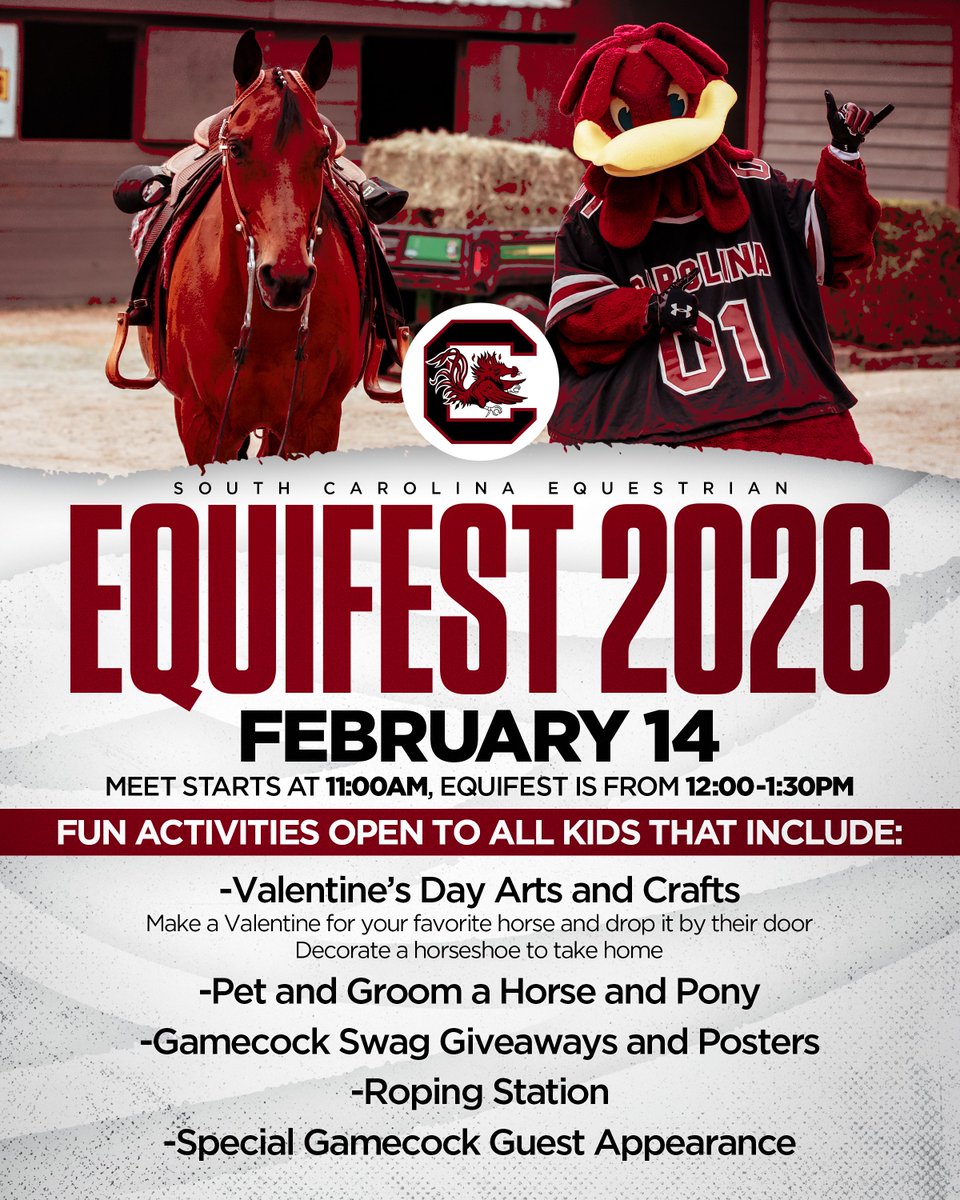 CAROLINA
01

SOUTH CAROLINA EQUESTRIAN

EQUIFEST 2026

FEBRUARY 14

MEET STARTS AT 11:00AM, EQUIFEST IS FROM 12:00-1:30PM

FUN ACTIVITIES OPEN TO ALL KIDS THAT INCLUDE:

-Valentine's Day Arts and Crafts
Make a Valentine for your favorite horse and drop it by their door
Decorate a horseshoe to take home

-Pet and Groom a Horse and Pony

-Gamecock Swag Giveaways and Posters

-Roping Station

-Special Gamecock Guest Appearance